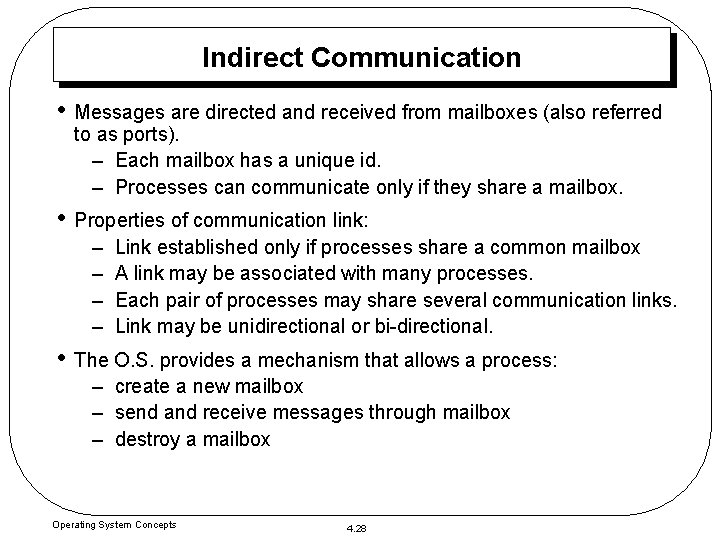 Indirect Communication

• Messages are directed and received from mailboxes (also referred to as ports).
– Each mailbox has a unique id.
– Processes can communicate only if they share a mailbox.

• Properties of communication link:
– Link established only if processes share a common mailbox
– A link may be associated with many processes.
– Each pair of processes may share several communication links.
– Link may be unidirectional or bi-directional.

• The O.S. provides a mechanism that allows a process:
– create a new mailbox
– send and receive messages through mailbox
– destroy a mailbox

Operating System Concepts

4.28